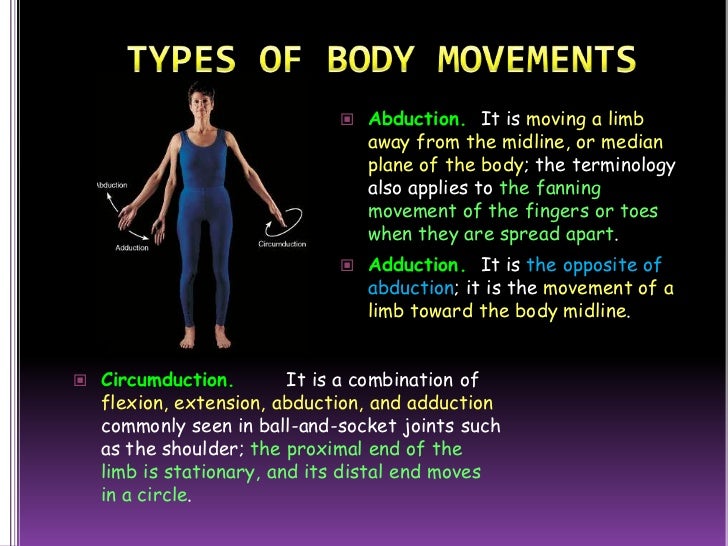 TYPES OF BODY MOVEMENTS

Abduction Adduction Circumduction

Abduction. It is moving a limb away from the midline, or median plane of the body; the terminology also applies to the fanning movement of the fingers or toes when they are spread apart.

Adduction. It is the opposite of abduction; it is the movement of a limb toward the body midline.

Circumduction. It is a combination of flexion, extension, abduction, and adduction commonly seen in ball-and-socket joints such as the shoulder; the proximal end of the limb is stationary, and its distal end moves in a circle.